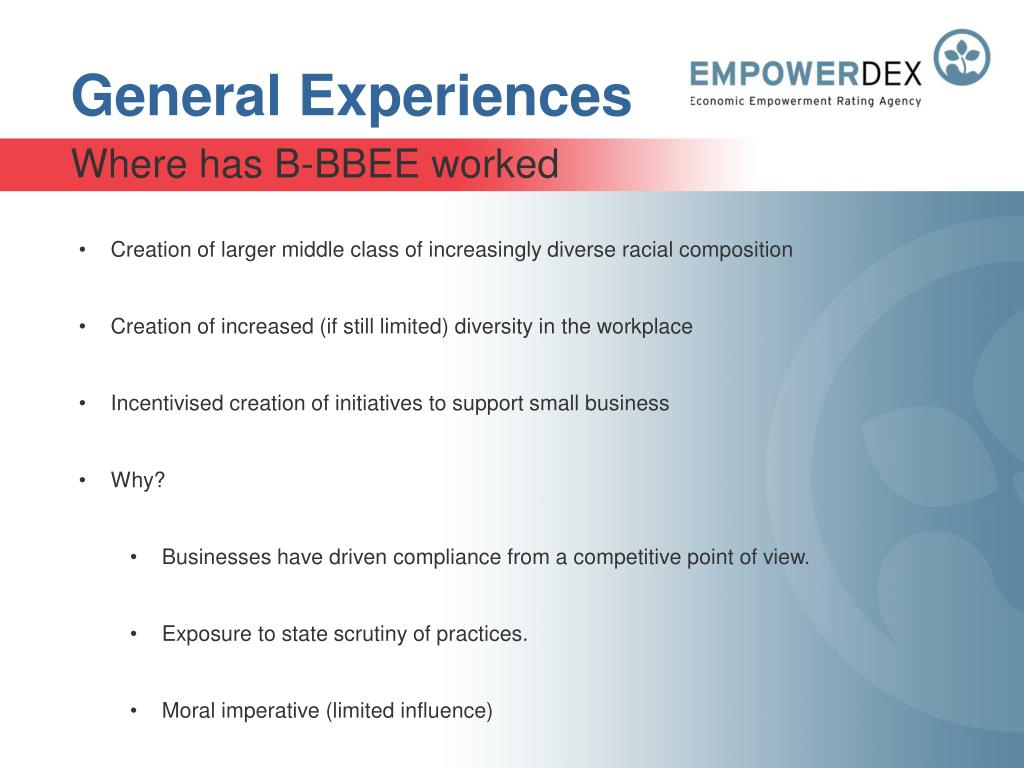 General Experiences

EMPOWERDEX
Economic Empowerment Rating Agency

Where has B-BBEE worked

• Creation of larger middle class of increasingly diverse racial composition

• Creation of increased (if still limited) diversity in the workplace

• Incentivised creation of initiatives to support small business

• Why?

• Businesses have driven compliance from a competitive point of view.

• Exposure to state scrutiny of practices.

• Moral imperative (limited influence)